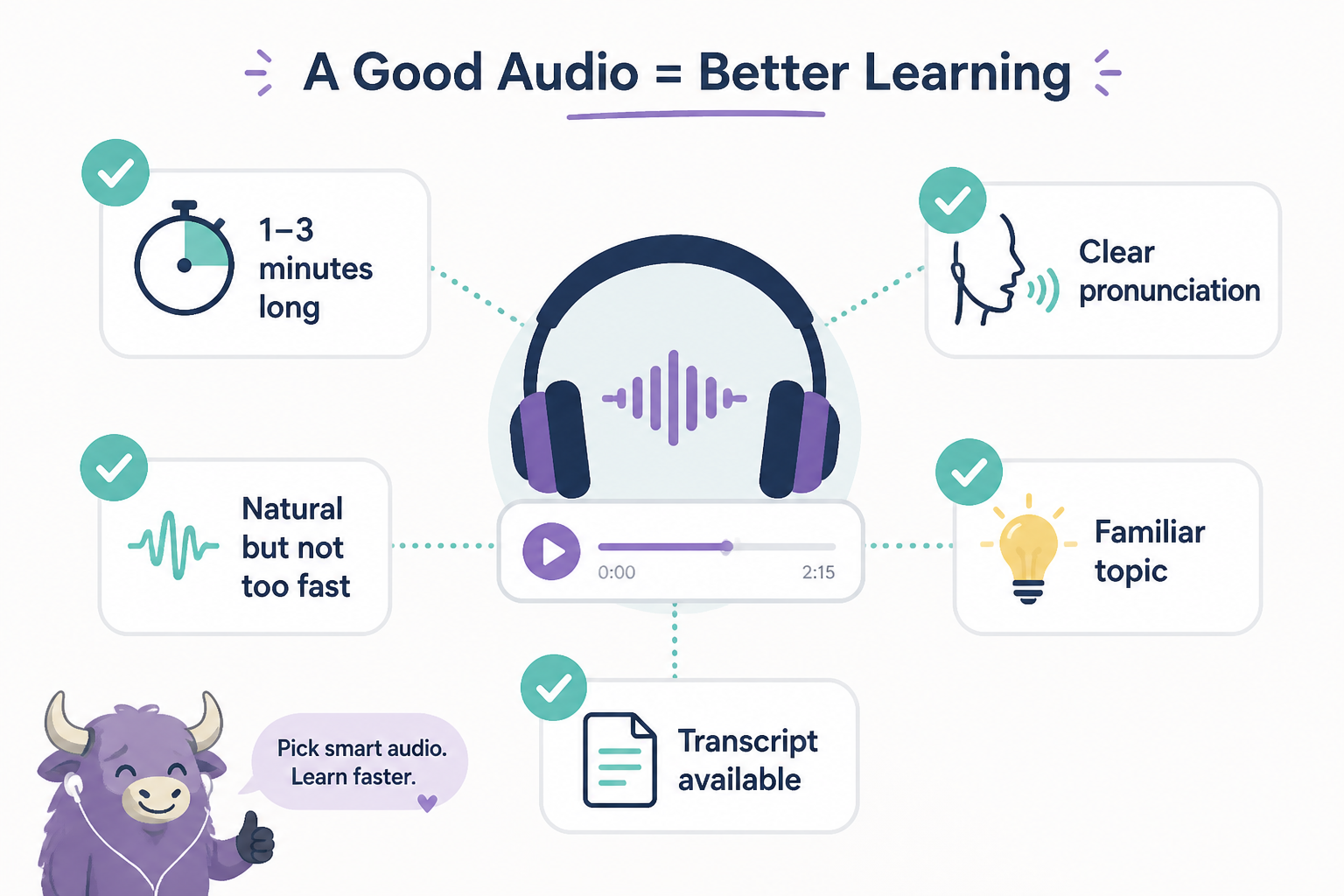 A Good Audio = Better Learning

1–3 minutes long

Clear pronunciation

Natural but not too fast

0:00

2:15

Familiar topic

Transcript available

Pick smart audio. Learn faster.